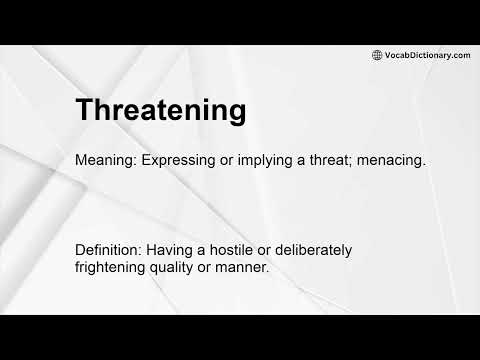 VocabDictionary.com

Threatening

Meaning: Expressing or implying a threat; menacing.

Definition: Having a hostile or deliberately frightening quality or manner.